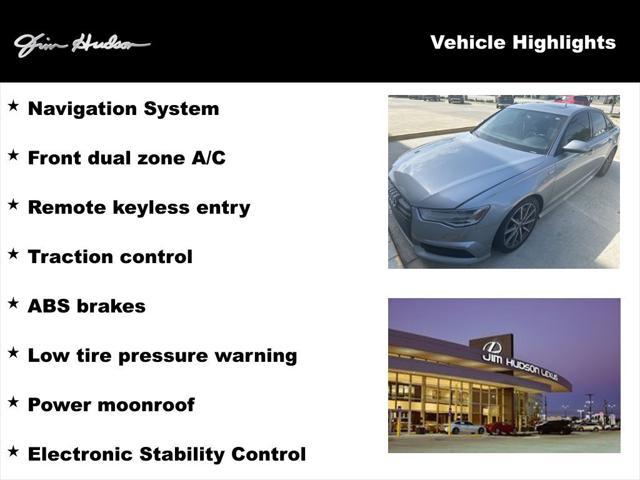 Jim Hudson

Vehicle Highlights

★ Navigation System

★ Front dual zone A/C

★ Remote keyless entry

★ Traction control

★ ABS brakes

★ Low tire pressure warning

★ Power moonroof

★ Electronic Stability Control

JIM HUDSON LEXUS